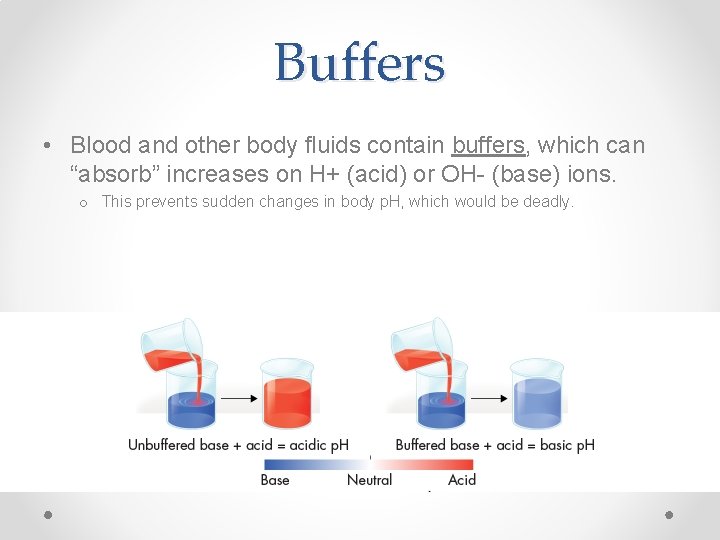 Buffers

• Blood and other body fluids contain buffers, which can “absorb” increases on H+ (acid) or OH- (base) ions.

o This prevents sudden changes in body pH, which would be deadly.

Unbuffered base + acid = acidic pH

Buffered base + acid = basic pH

Base

Neutral

Acid